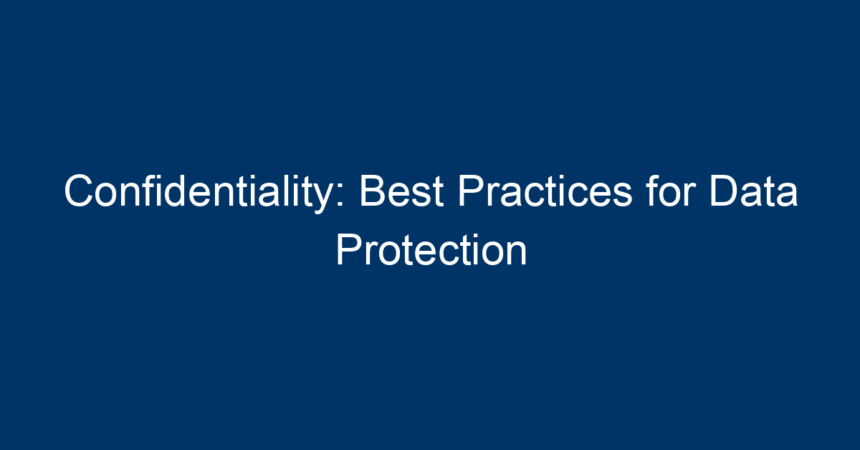 Confidentiality: Best Practices for Data Protection